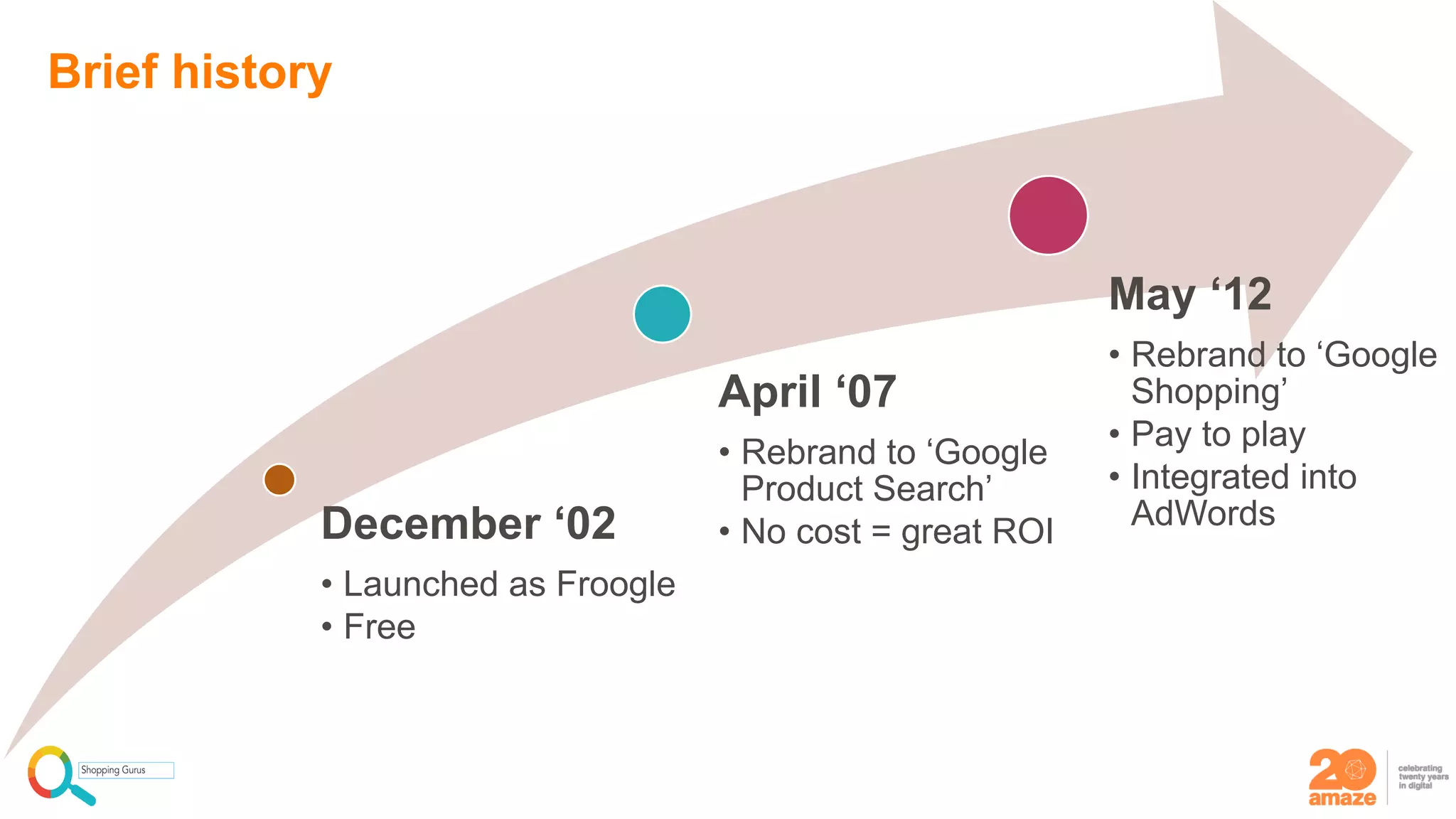 Brief history

December ‘02

• Launched as Froogle
• Free

April ‘07

• Rebrand to ‘Google Product Search’
• No cost = great ROI

May ‘12

• Rebrand to ‘Google Shopping’
• Pay to play
• Integrated into AdWords

Shopping Gurus

20 amaze

celebrating twenty years in digital